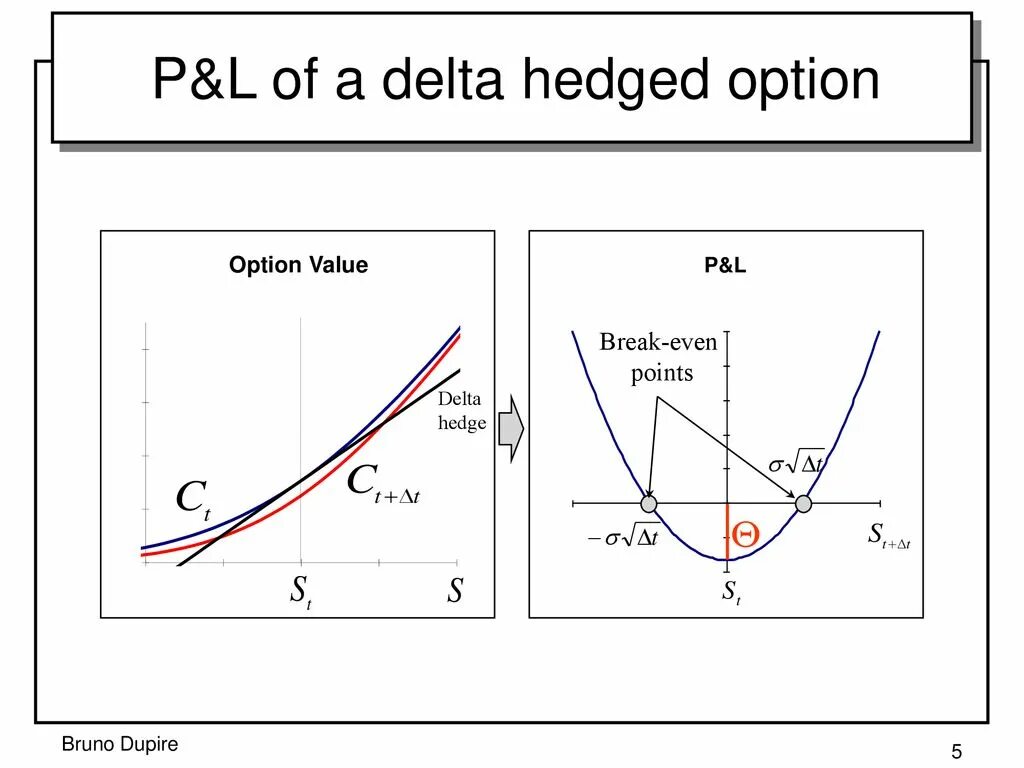 P&L of a delta hedged option

Option Value

Delta hedge

$C_t$

$C_{t+\Delta t}$

$S_t$

$S$

P&L

Break-even points

$\sigma\sqrt{\Delta t}$

$-\sigma\sqrt{\Delta t}$

$\Theta$

$S_{t+\Delta t}$

$S_t$

Bruno Dupire

5